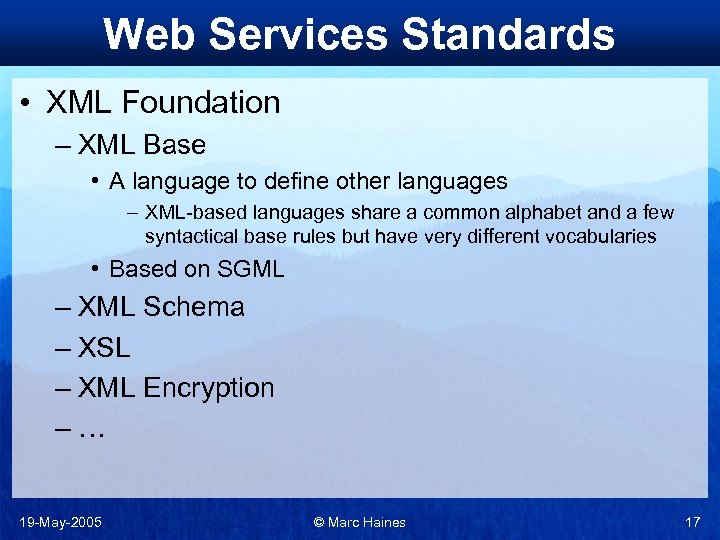 Web Services Standards

• XML Foundation
– XML Base
• A language to define other languages
– XML-based languages share a common alphabet and a few syntactical base rules but have very different vocabularies
• Based on SGML
– XML Schema
– XSL
– XML Encryption
– …

19-May-2005
© Marc Haines
17